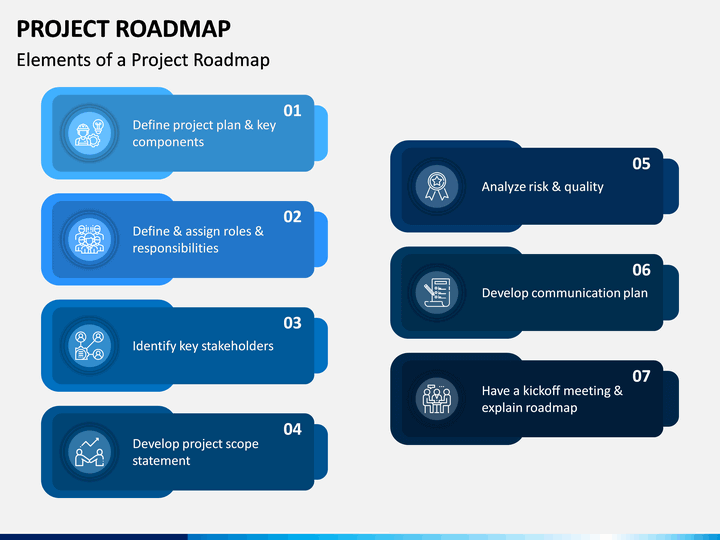 PROJECT ROADMAP

Elements of a Project Roadmap

01
Define project plan & key components

02
Define & assign roles & responsibilities

03
Identify key stakeholders

04
Develop project scope statement

05
Analyze risk & quality

06
Develop communication plan

07
Have a kickoff meeting & explain roadmap